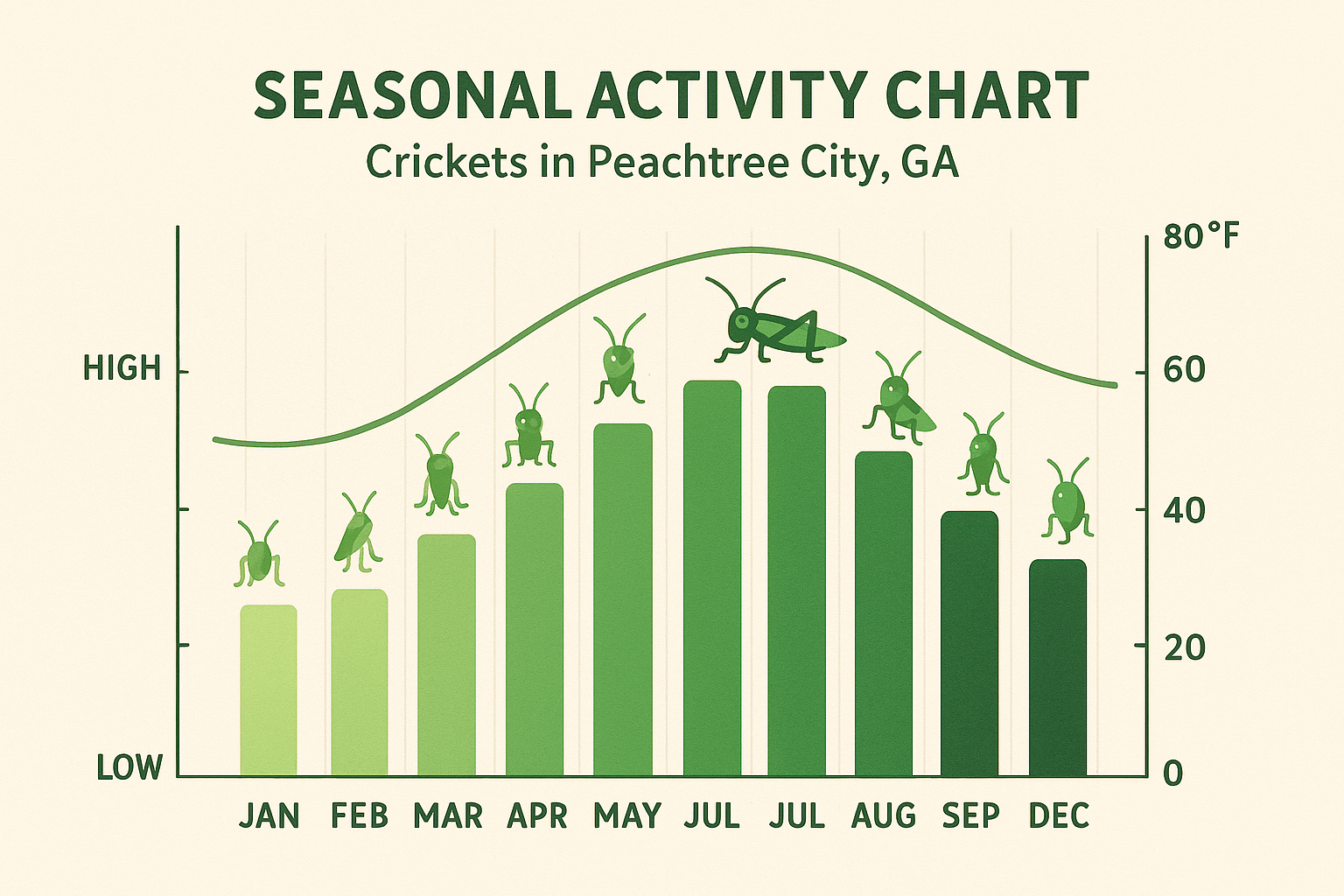 SEASONAL ACTIVITY CHART
Crickets in Peachtree City, GA

HIGH
LOW

80°F
60
40
20
0

JAN FEB MAR APR MAY JUL JUL AUG SEP DEC